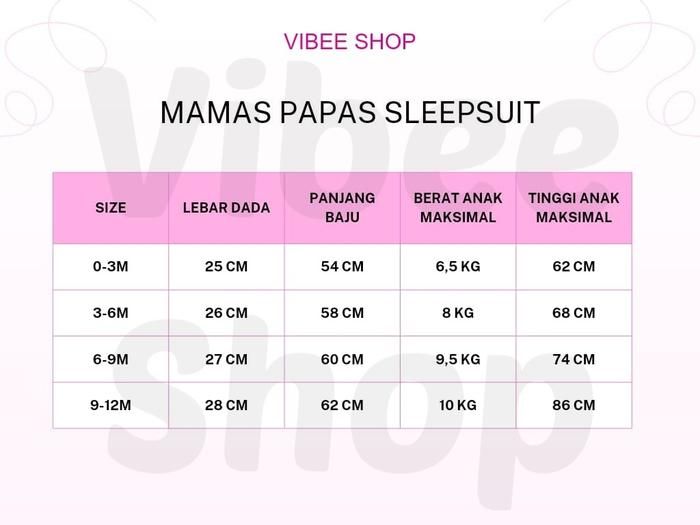 VIBEE SHOP

MAMAS PAPAS SLEEPSUIT

| SIZE | LEBAR DADA | PANJANG BAJU | BERAT ANAK MAKSIMAL | TINGGI ANAK MAKSIMAL |
|---|---|---|---|---|
| 0-3M | 25 CM | 54 CM | 6,5 KG | 62 CM |
| 3-6M | 26 CM | 58 CM | 8 KG | 68 CM |
| 6-9M | 27 CM | 60 CM | 9,5 KG | 74 CM |
| 9-12M | 28 CM | 62 CM | 10 KG | 86 CM |

Vibee Shop